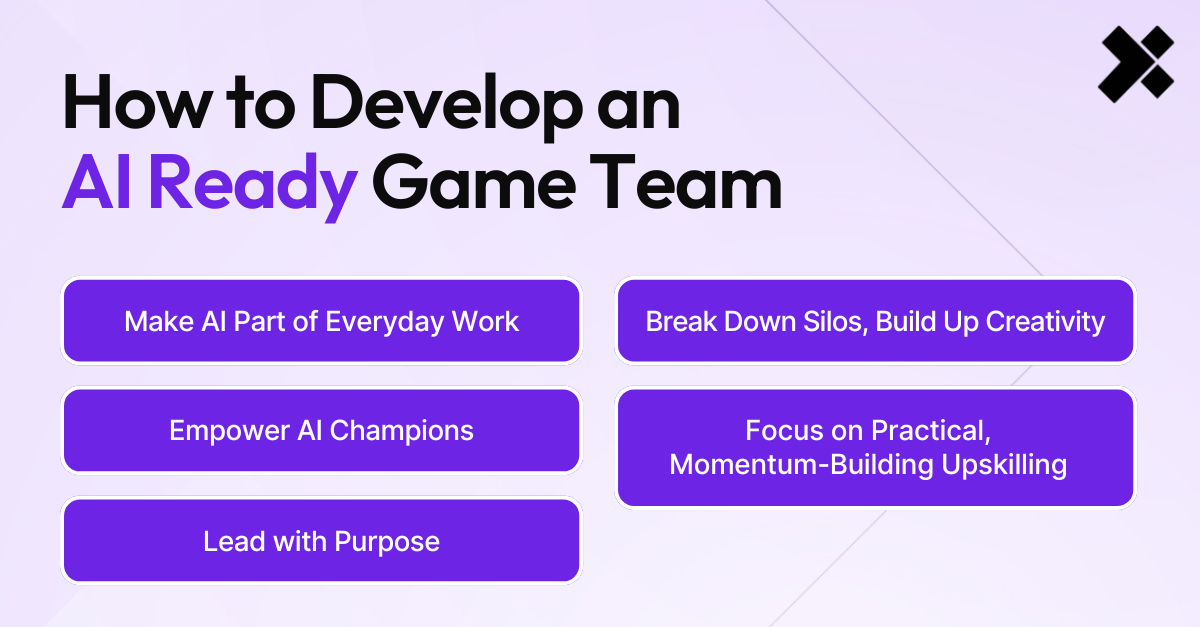 How to Develop an AI Ready Game Team

Make AI Part of Everyday Work

Empower AI Champions

Lead with Purpose

Break Down Silos, Build Up Creativity

Focus on Practical, Momentum-Building Upskilling